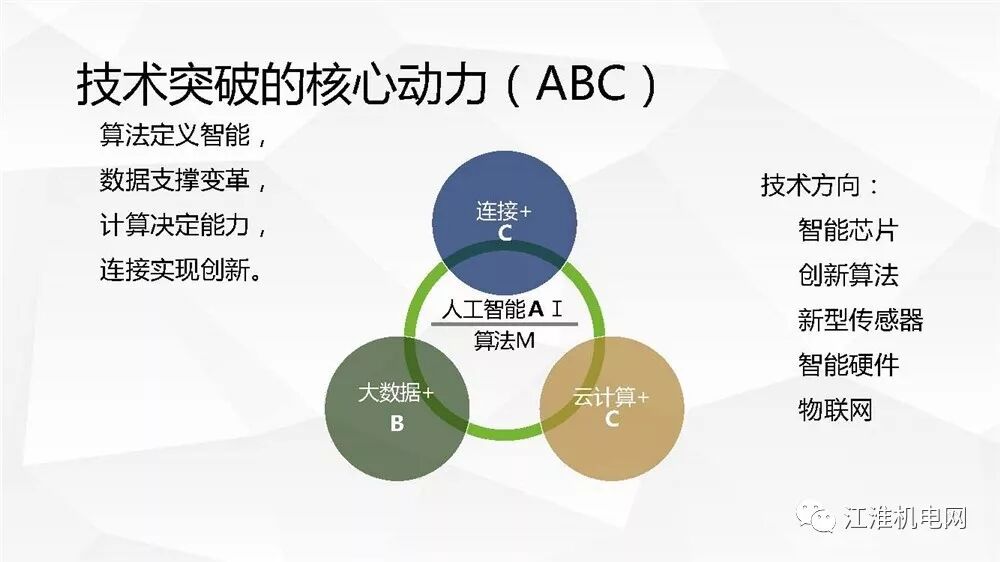 技术突破的核心动力（ABC）

算法定义智能，
数据支撑变革，
计算决定能力，
连接实现创新。

连接+
C

人工智能A I
算法M

大数据+
B

云计算+
C

技术方向：
智能芯片
创新算法
新型传感器
智能硬件
物联网

江淮机电网